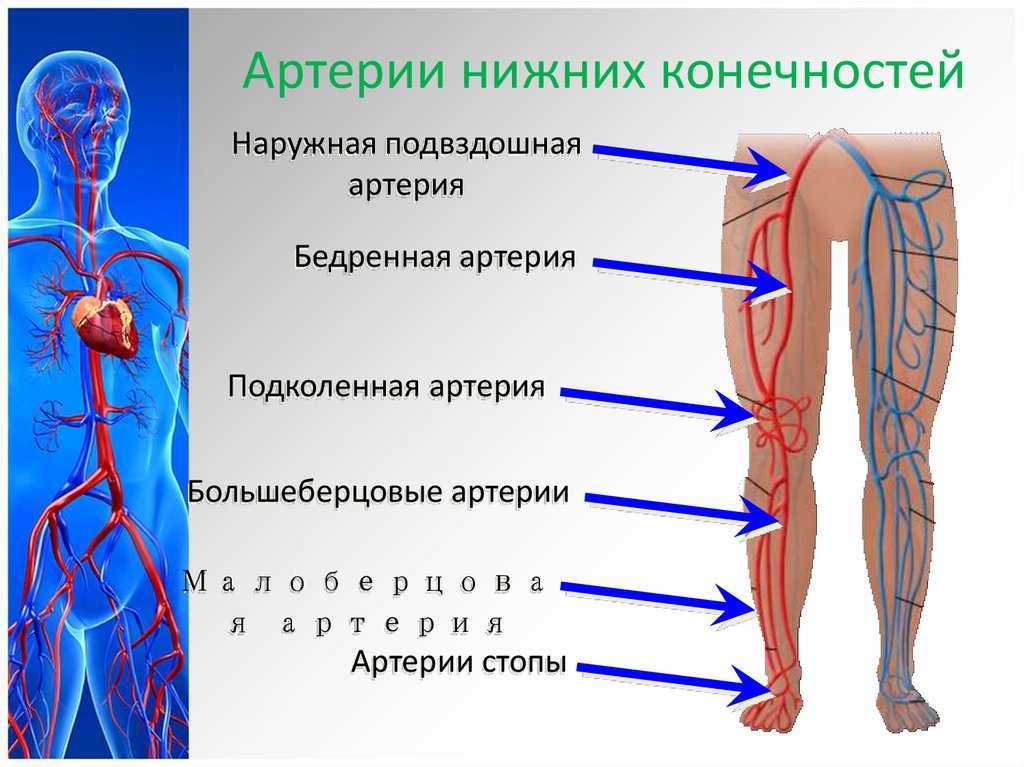 Артерии нижних конечностей

Наружная подвздошная артерия

Бедренная артерия

Подколенная артерия

Большеберцовые артерии

Малоберцовая артерия

Артерии стопы